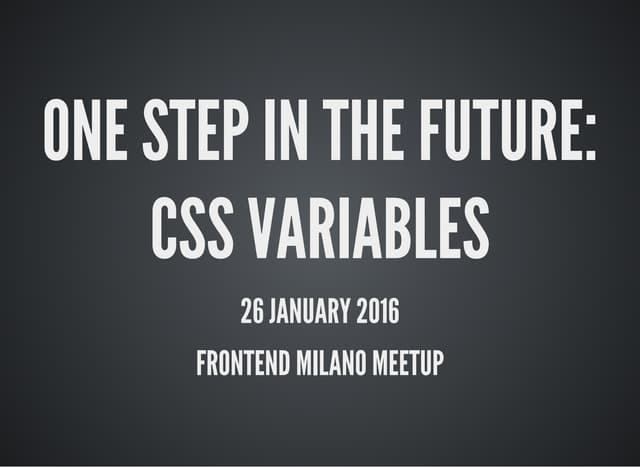 ONE STEP IN THE FUTURE: CSS VARIABLES

26 JANUARY 2016

FRONTEND MILANO MEETUP